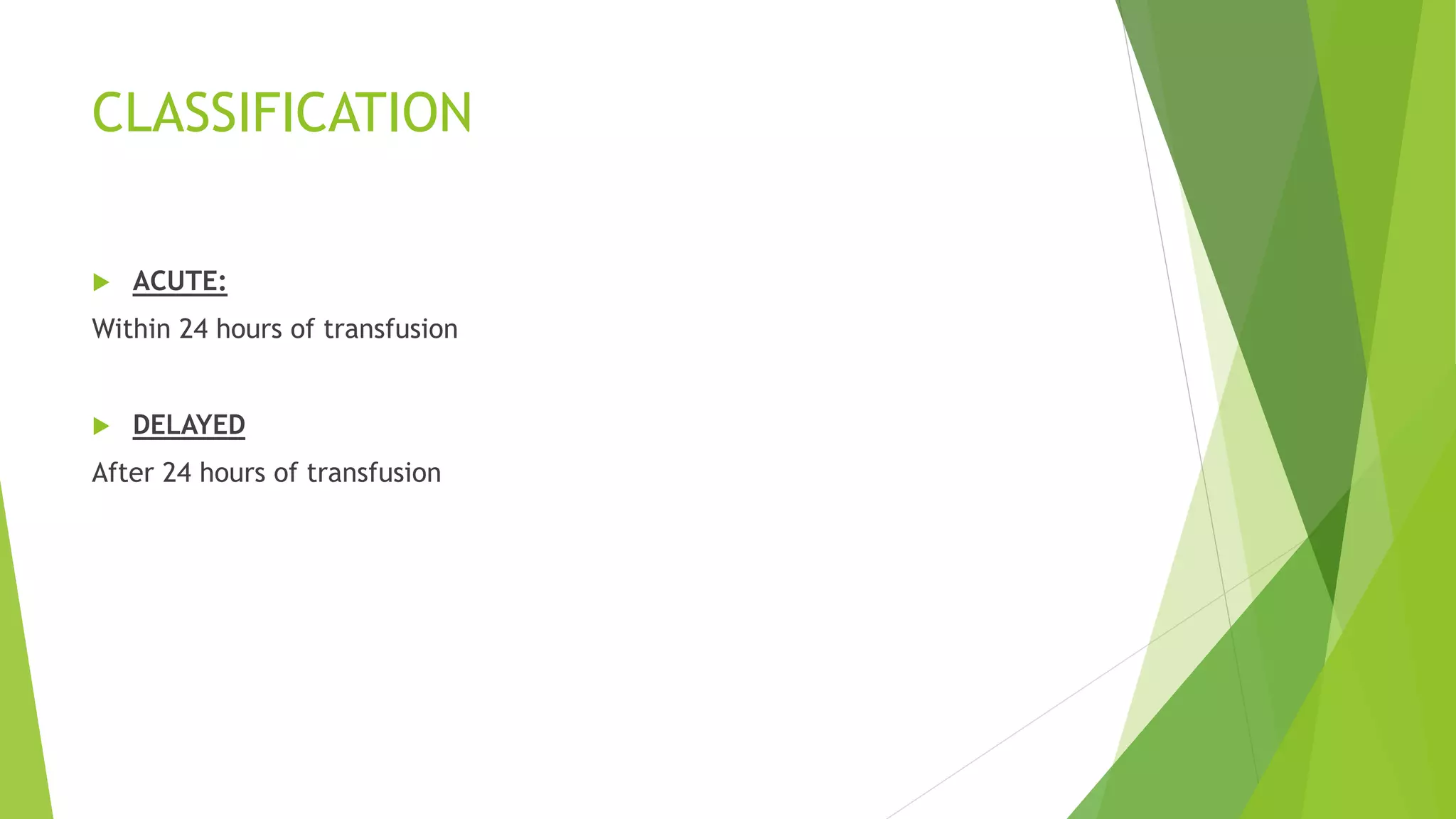 CLASSIFICATION

ACUTE:

Within 24 hours of transfusion

DELAYED

After 24 hours of transfusion